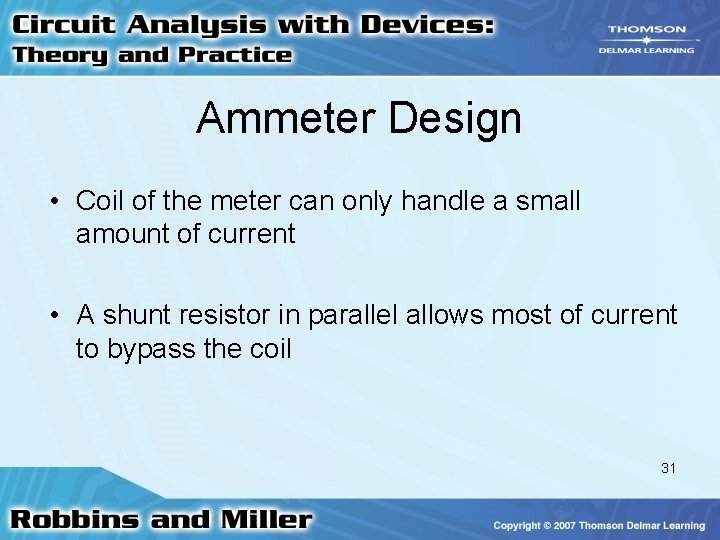 Circuit Analysis with Devices:
Theory and Practice

THOMSON
DELMAR LEARNING

Ammeter Design

• Coil of the meter can only handle a small amount of current

• A shunt resistor in parallel allows most of current to bypass the coil

31

Robbins and Miller

Copyright © 2007 Thomson Delmar Learning